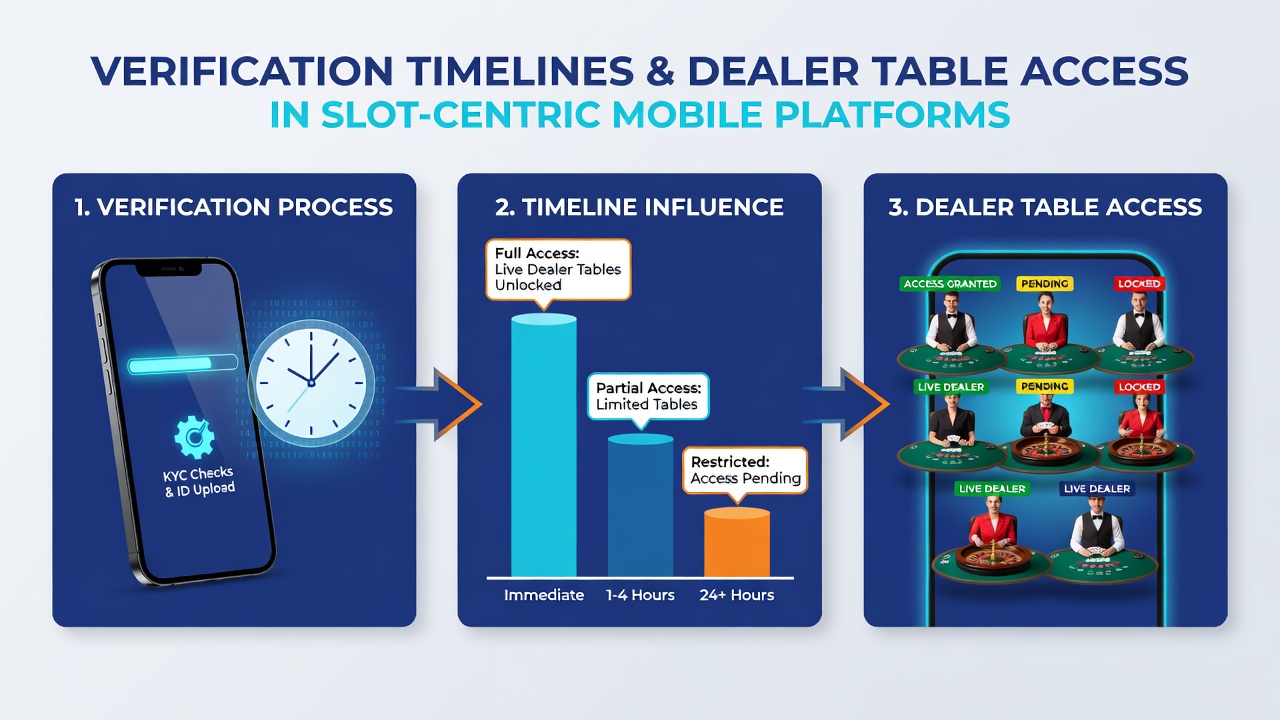 VERIFICATION TIMELINES & DEALER TABLE ACCESS
IN SLOT-CENTRIC MOBILE PLATFORMS

1. VERIFICATION PROCESS

KYC Checks & ID Upload

2. TIMELINE INFLUENCE

Full Access: Live Dealer Tables Unlocked

Partial Access: Limited Tables

Restricted: Access Pending

Immediate
1-4 Hours
24+ Hours

3. DEALER TABLE ACCESS

ACCESS GRANTED
PENDING
LOCKED
LIVE DEALER
PENDING
LOCKED
LIVE DEALER
LIVE DEALER